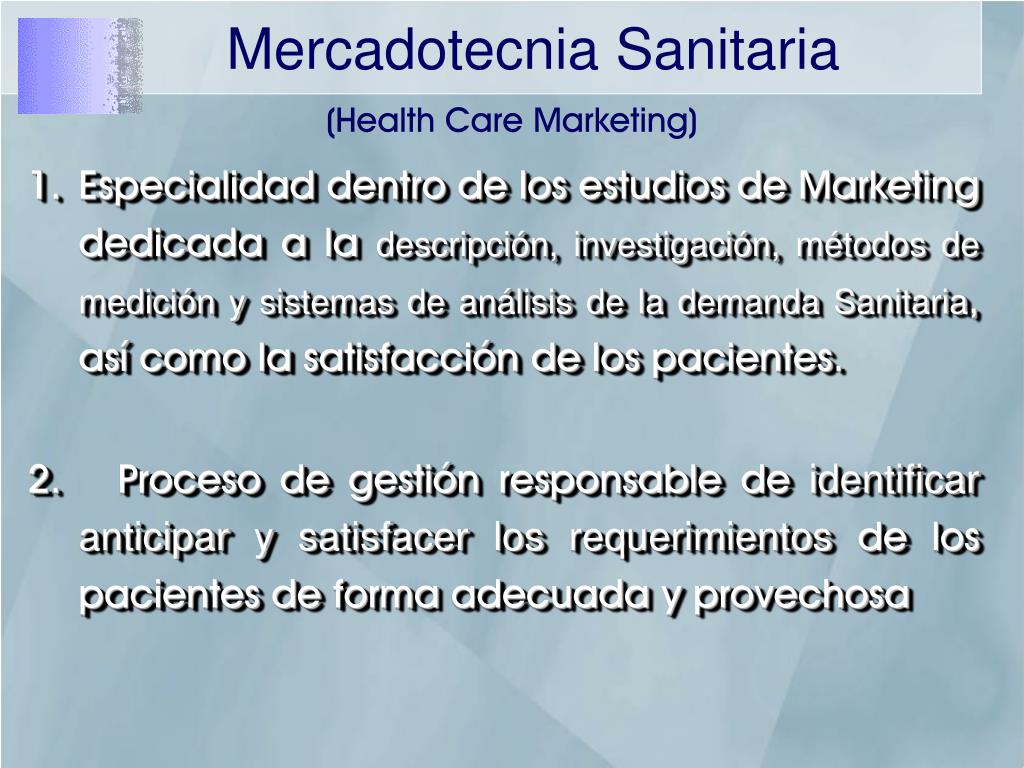 Mercadotecnia Sanitaria

(Health Care Marketing)

1. Especialidad dentro de los estudios de Marketing dedicada a la descripción, investigación, métodos de medición y sistemas de análisis de la demanda Sanitaria, así como la satisfacción de los pacientes.

2. Proceso de gestión responsable de identificar anticipar y satisfacer los requerimientos de los pacientes de forma adecuada y provechosa